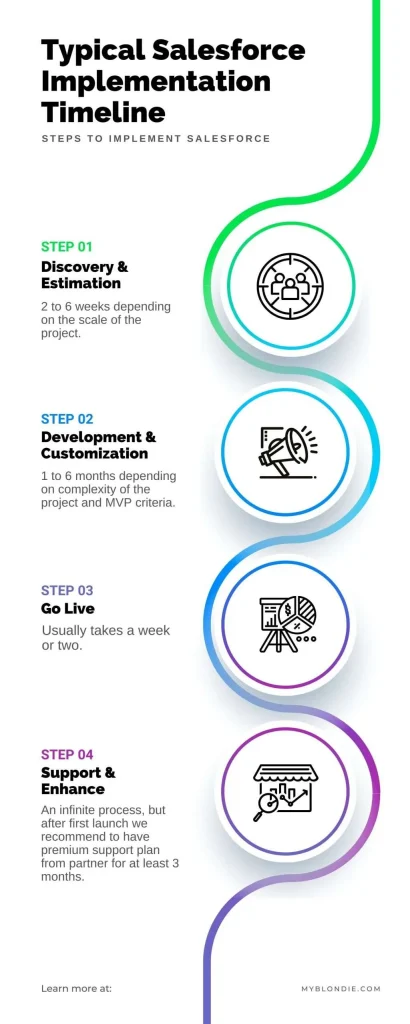 Typical Salesforce Implementation Timeline

STEPS TO IMPLEMENT SALESFORCE

STEP 01
Discovery & Estimation
2 to 6 weeks depending on the scale of the project.

STEP 02
Development & Customization
1 to 6 months depending on complexity of the project and MVP criteria.

STEP 03
Go Live
Usually takes a week or two.

STEP 04
Support & Enhance
An infinite process, but after first launch we recommend to have premium support plan from partner for at least 3 months.

Learn more at:

MYBLONDIE.COM